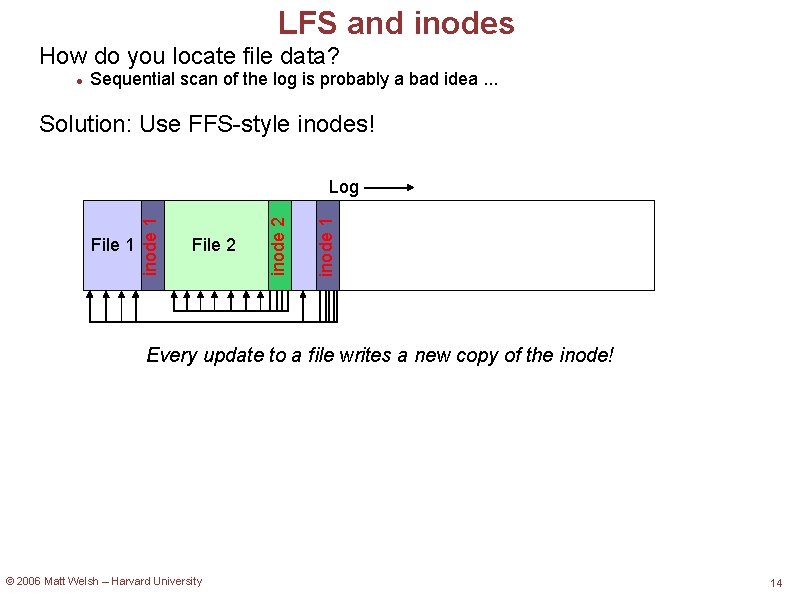 LFS and inodes

How do you locate file data?

● Sequential scan of the log is probably a bad idea ...

Solution: Use FFS-style inodes!

Log

File 1

inode 1

File 2

inode 2

inode 1

Every update to a file writes a new copy of the inode!

© 2006 Matt Welsh – Harvard University

14